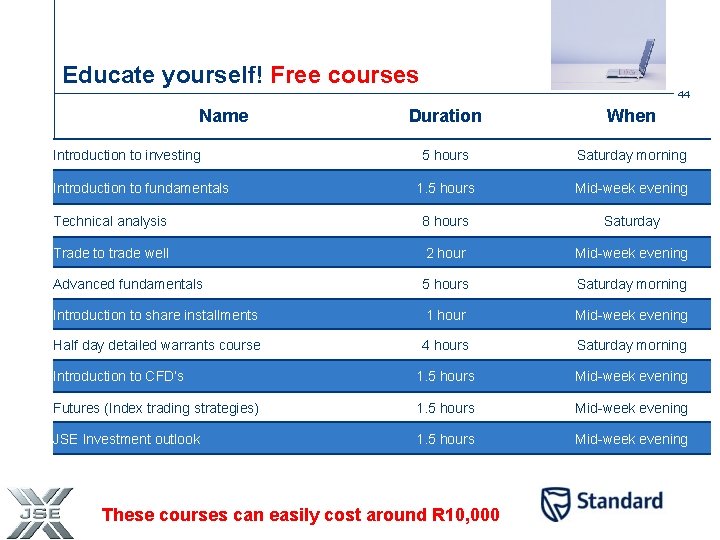 Educate yourself! Free courses

44

| Name | Duration | When |
|---|---|---|
| Introduction to investing | 5 hours | Saturday morning |
| Introduction to fundamentals | 1.5 hours | Mid-week evening |
| Technical analysis | 8 hours | Saturday |
| Trade to trade well | 2 hour | Mid-week evening |
| Advanced fundamentals | 5 hours | Saturday morning |
| Introduction to share installments | 1 hour | Mid-week evening |
| Half day detailed warrants course | 4 hours | Saturday morning |
| Introduction to CFD's | 1.5 hours | Mid-week evening |
| Futures (Index trading strategies) | 1.5 hours | Mid-week evening |
| JSE Investment outlook | 1.5 hours | Mid-week evening |

JSE

These courses can easily cost around R10,000

Standard